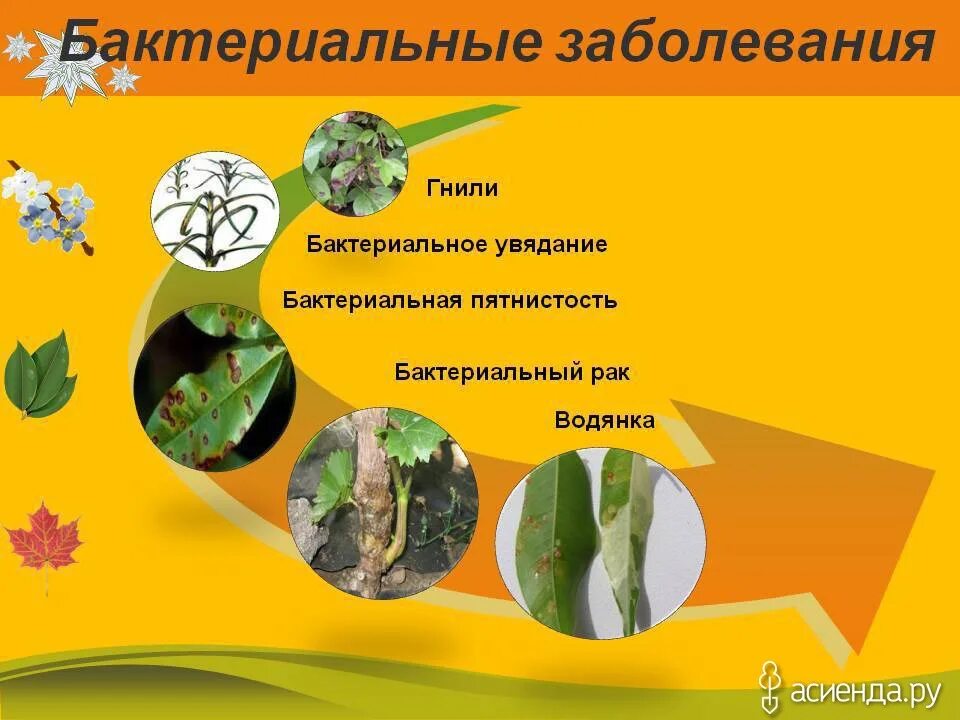 Бактериальные заболевания

Гнили

Бактериальное увядание

Бактериальная пятнистость

Бактериальный рак

Водянка

асиенда.ру